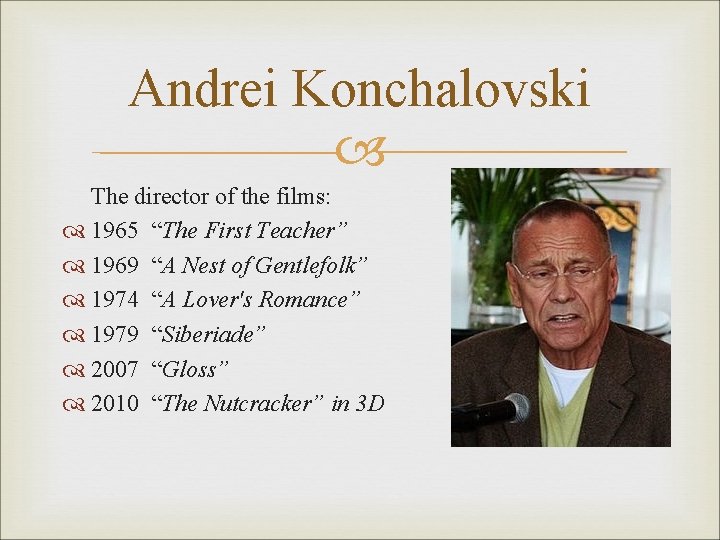 Andrei Konchalovski

The director of the films:

1965 “The First Teacher”

1969 “A Nest of Gentlefolk”

1974 “A Lover's Romance”

1979 “Siberiade”

2007 “Gloss”

2010 “The Nutcracker” in 3D